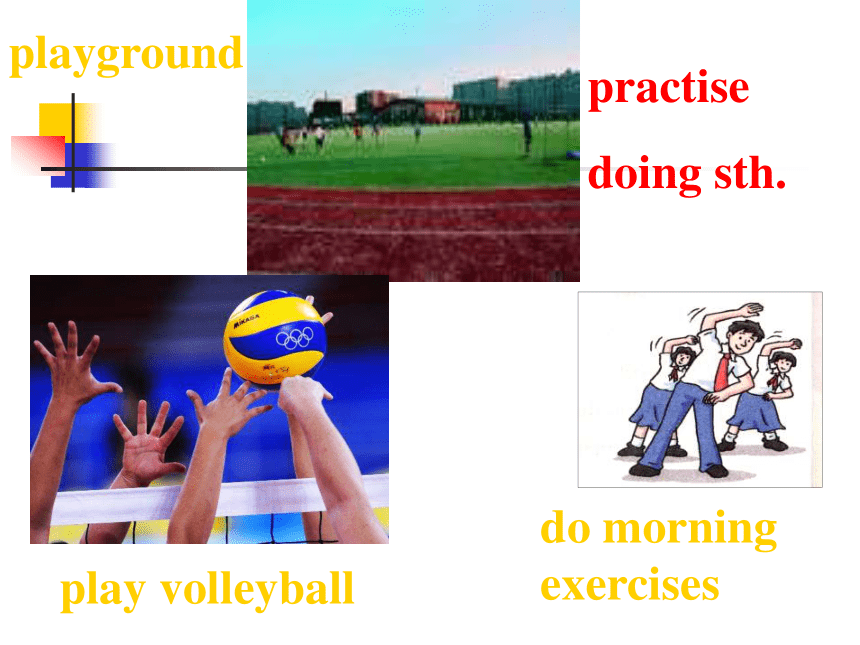 playground

practise doing sth.

MIKASA

play volleyball

do morning exercises